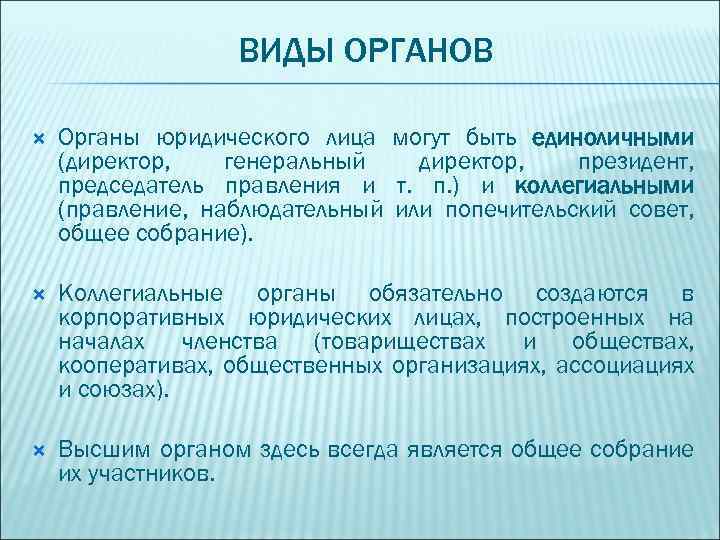 ВИДЫ ОРГАНОВ

Органы юридического лица могут быть единоличными (директор, генеральный директор, президент, председатель правления и т. п.) и коллегиальными (правление, наблюдательный или попечительский совет, общее собрание).

Коллегиальные органы обязательно создаются в корпоративных юридических лицах, построенных на началах членства (товариществах и обществах, кооперативах, общественных организациях, ассоциациях и союзах).

Высшим органом здесь всегда является общее собрание их участников.